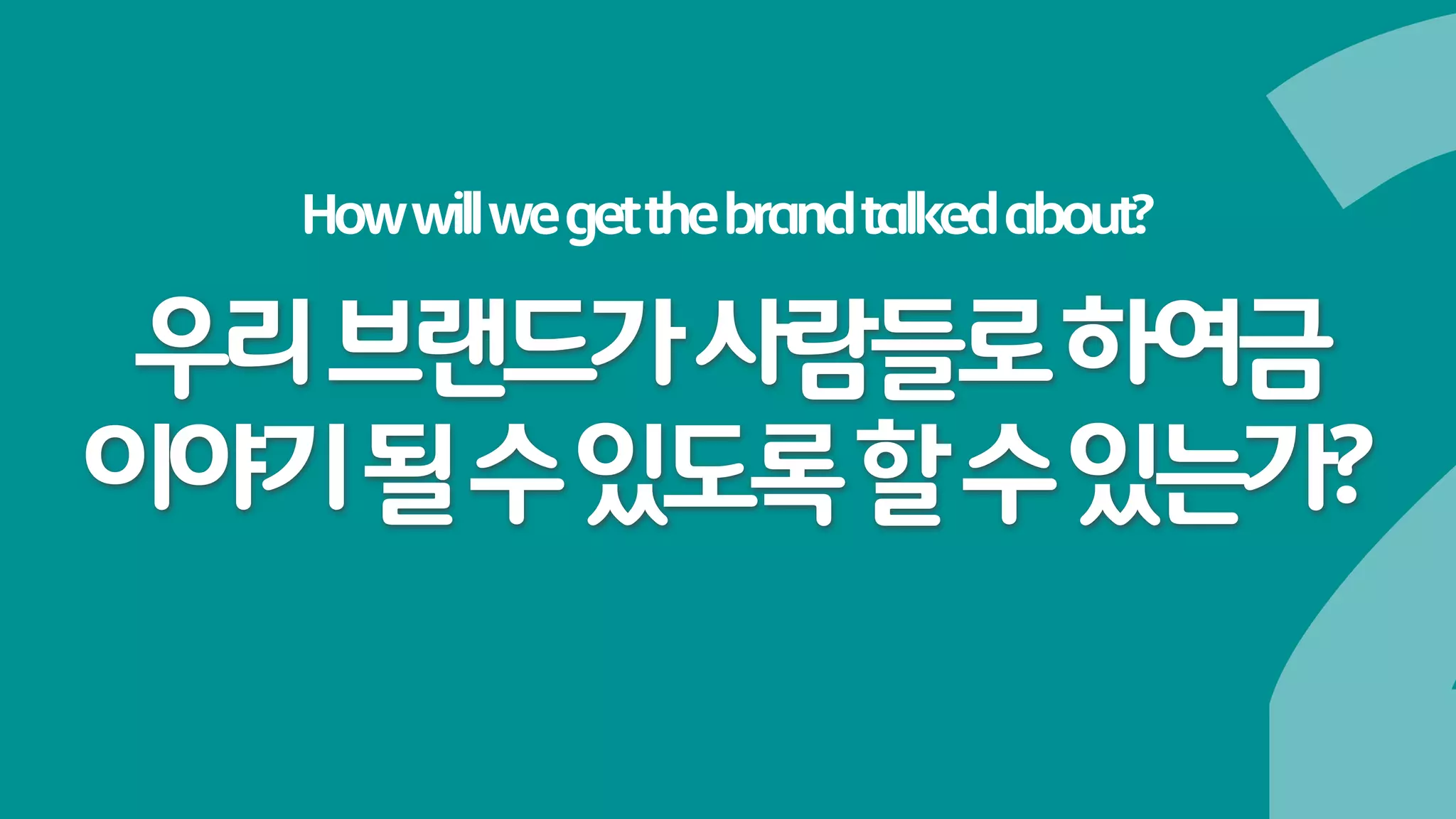 How will we get the brand talked about?

우리 브랜드가 사람들로 하여금 이야기 될 수 있도록 할 수 있는가?